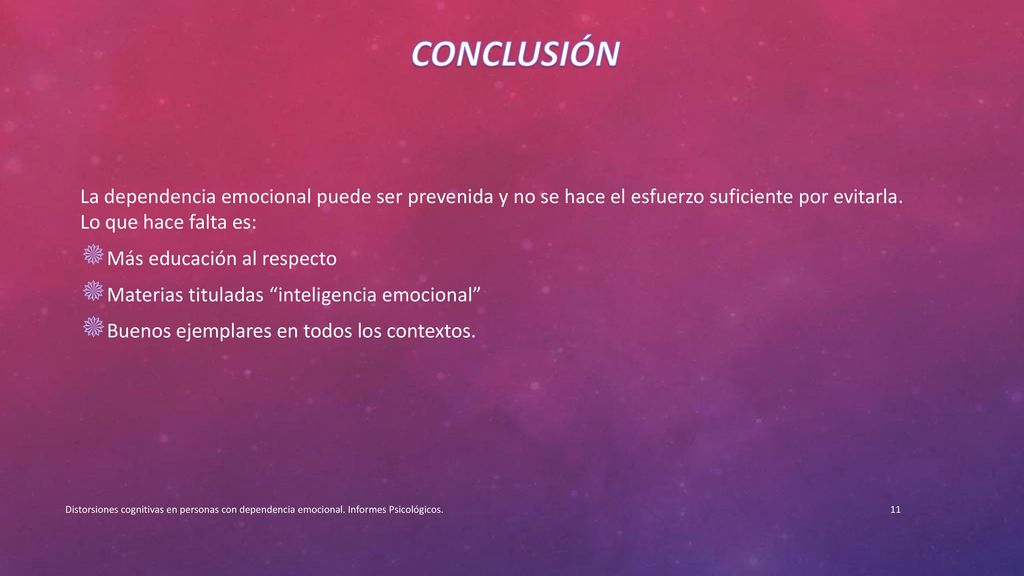 CONCLUSIÓN

La dependencia emocional puede ser prevenida y no se hace el esfuerzo suficiente por evitarla. Lo que hace falta es:

Más educación al respecto

Materias tituladas “inteligencia emocional”

Buenos ejemplares en todos los contextos.

Distorsiones cognitivas en personas con dependencia emocional. Informes Psicológicos.

11